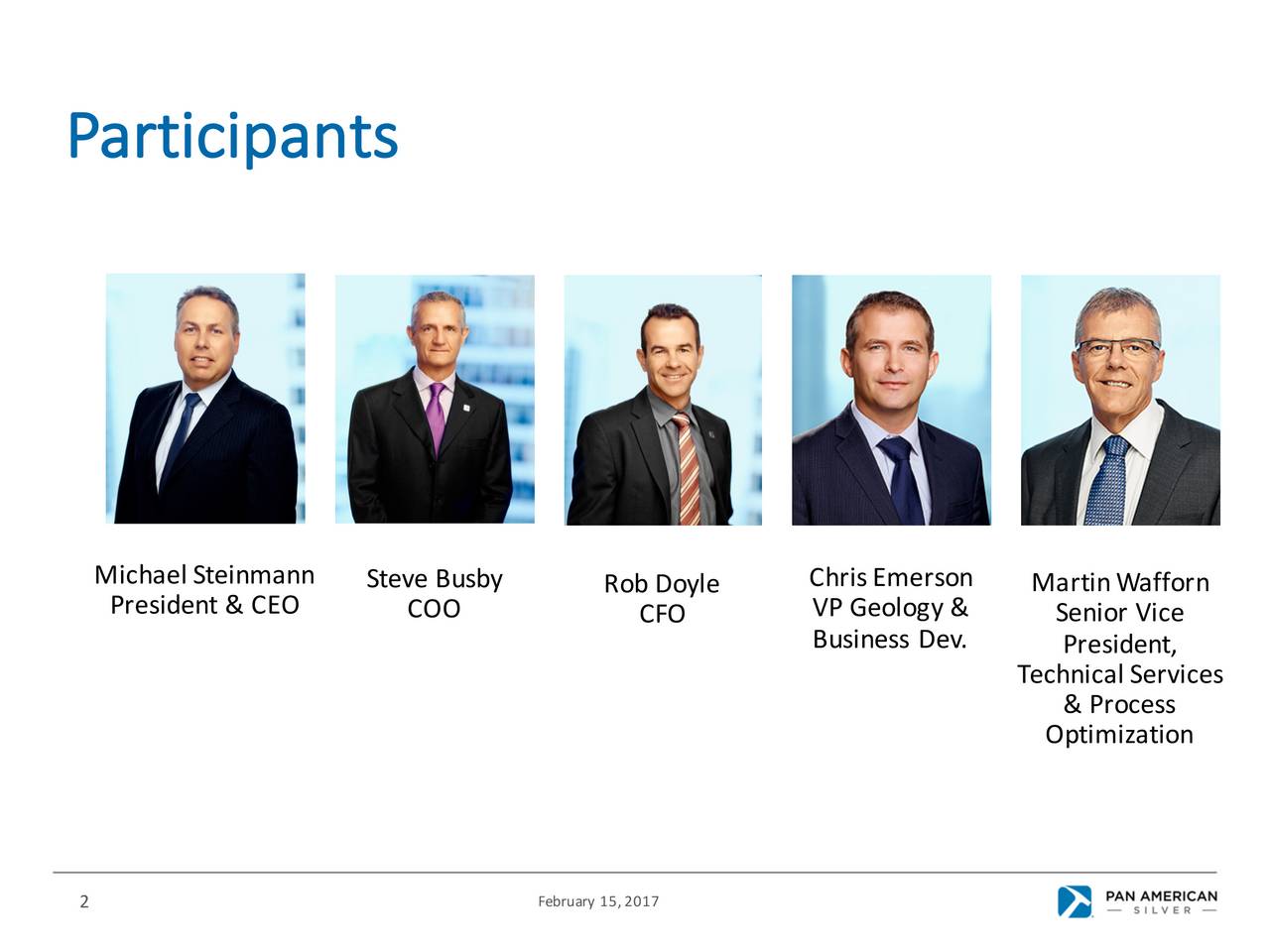 Participants

Michael Steinmann
President & CEO

Steve Busby
COO

Rob Doyle
CFO

Chris Emerson
VP Geology &
Business Dev.

Martin Wafforn
Senior Vice
President,
Technical Services
& Process
Optimization

2

February 15, 2017

PAN AMERICAN
— SILVER —